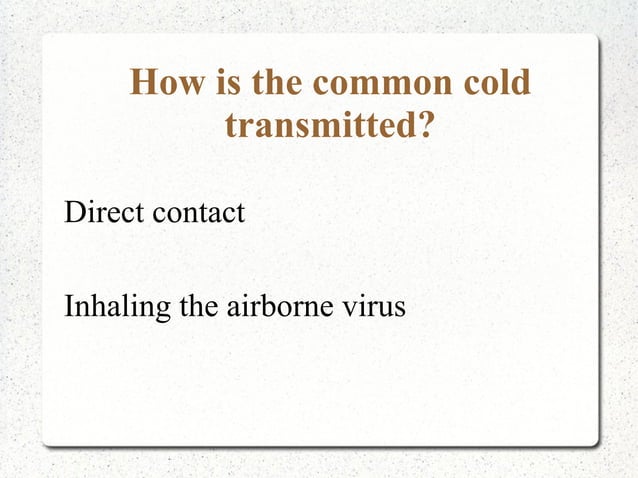 How is the common cold transmitted?

Direct contact

Inhaling the airborne virus